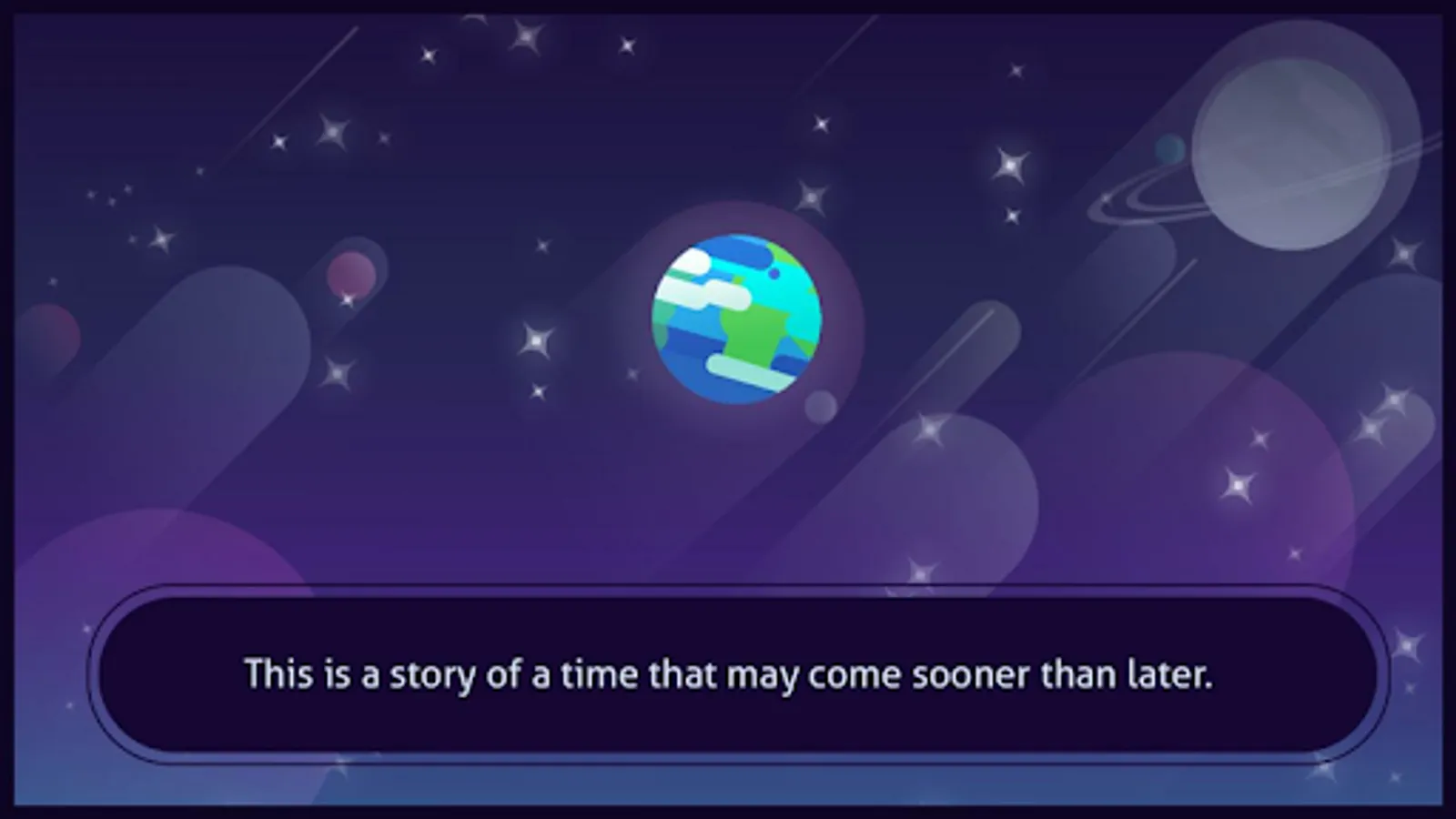 This is a story of a time that may come sooner than later.